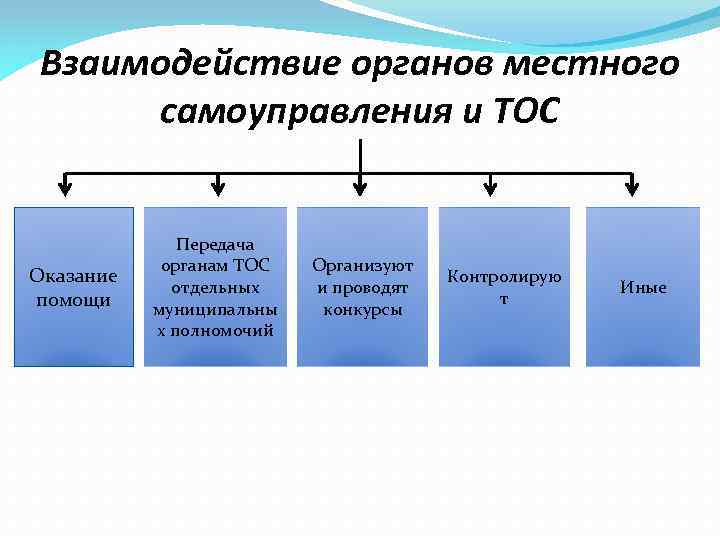 Взаимодействие органов местного самоуправления и ТОС

Оказание помощи

Передача органам ТОС отдельных муниципальны х полномочий

Организуют и проводят конкурсы

Контролирую т

Иные